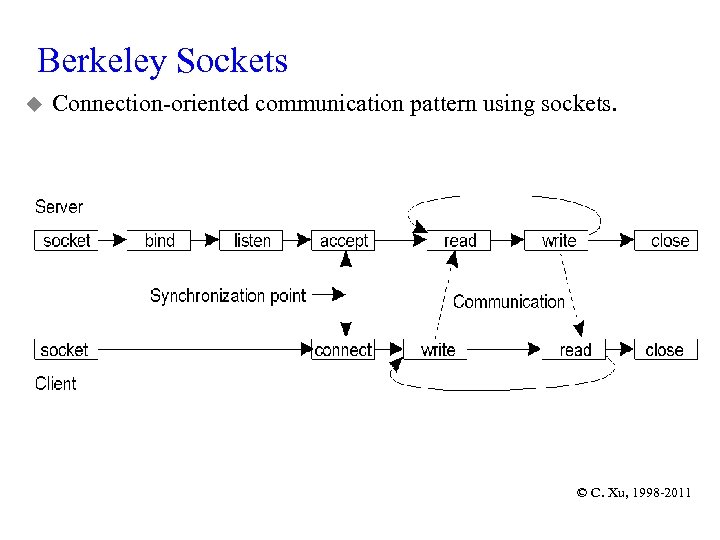 Berkeley Sockets

Connection-oriented communication pattern using sockets.

Server

socket bind listen accept read write close

Synchronization point

Communication

socket connect write read close

Client

© C. Xu, 1998-2011